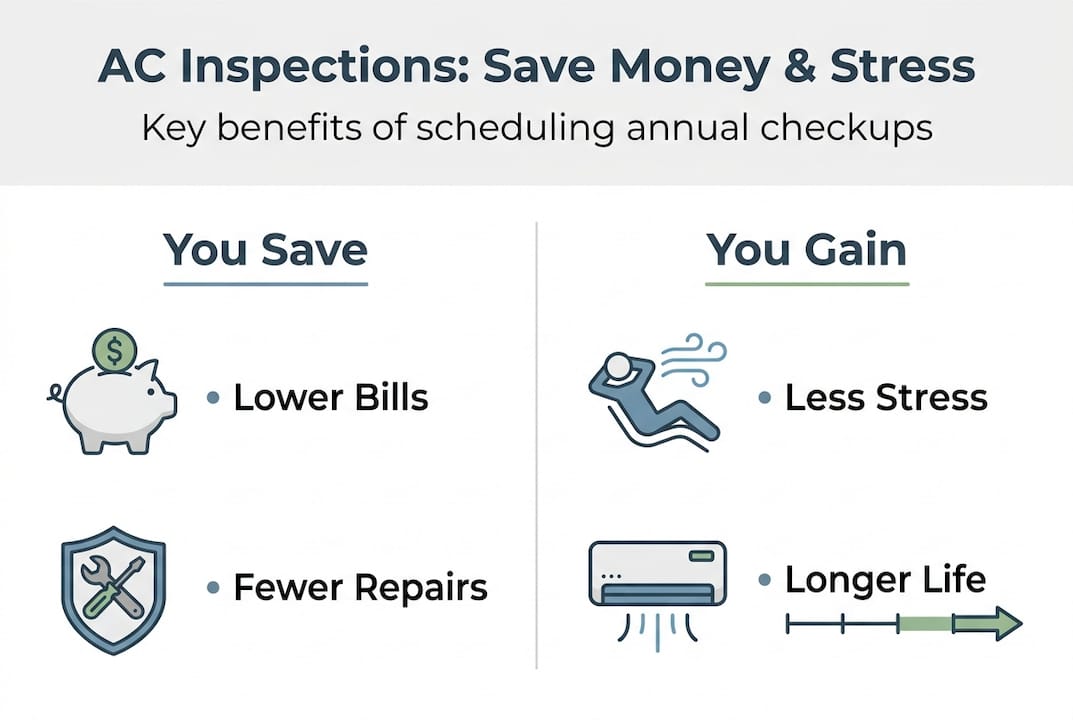 AC Inspections: Save Money & Stress

Key benefits of scheduling annual checkups

You Save

$

• Lower Bills

• Fewer Repairs

You Gain

• Less Stress

• Longer Life